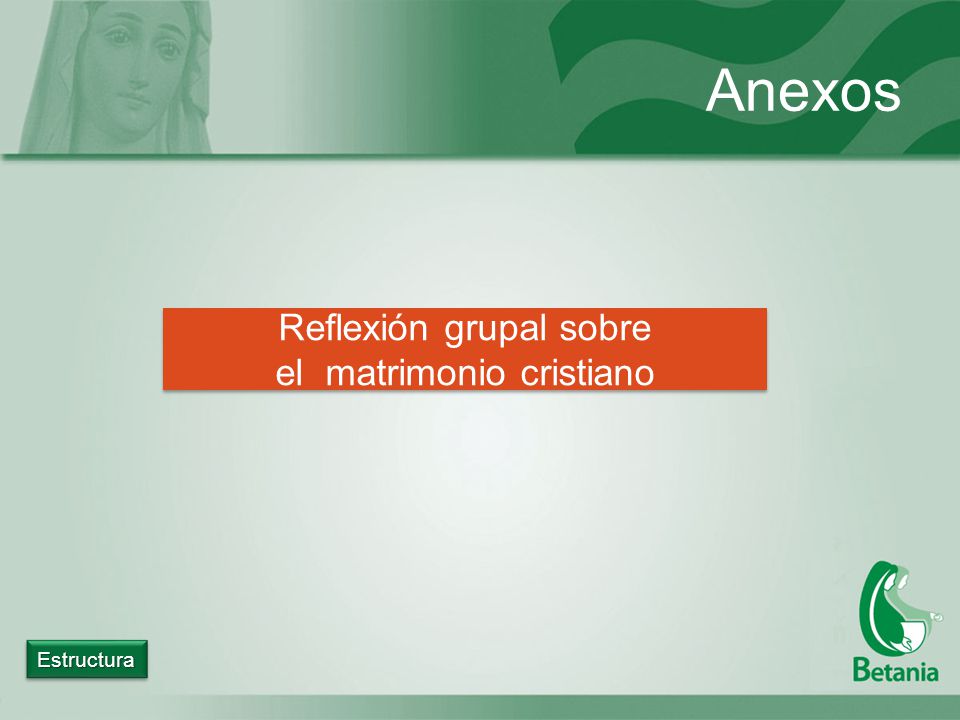 Anexos

Reflexión grupal sobre el matrimonio cristiano

Estructura

Betania